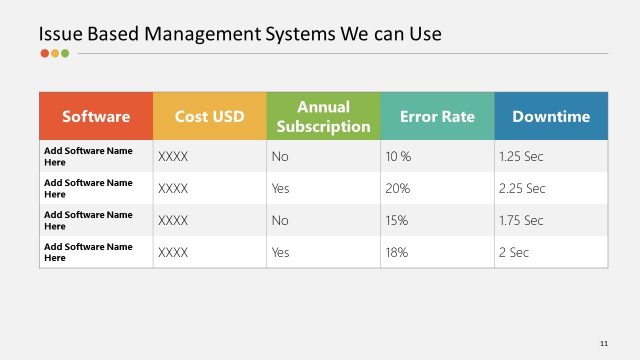 Issue Based Management Systems We can Use

| Software | Cost USD | Annual Subscription | Error Rate | Downtime |
|---|---|---|---|---|
| Add Software Name Here | XXXX | No | 10 % | 1.25 Sec |
| Add Software Name Here | XXXX | Yes | 20% | 2.25 Sec |
| Add Software Name Here | XXXX | No | 15% | 1.75 Sec |
| Add Software Name Here | XXXX | Yes | 18% | 2 Sec |

11